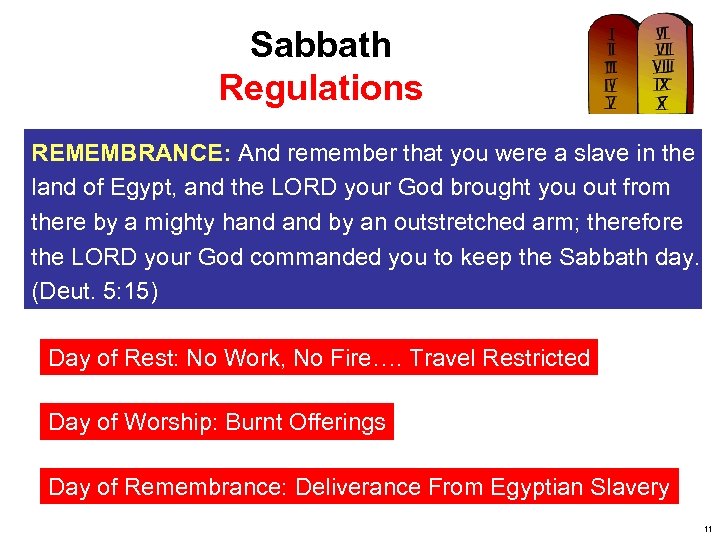 Sabbath
Regulations

I II III IV V
VI VII VIII IX X

REMEMBRANCE: And remember that you were a slave in the land of Egypt, and the LORD your God brought you out from there by a mighty hand and by an outstretched arm; therefore the LORD your God commanded you to keep the Sabbath day. (Deut. 5:15)

Day of Rest: No Work, No Fire…. Travel Restricted

Day of Worship: Burnt Offerings

Day of Remembrance: Deliverance From Egyptian Slavery

11